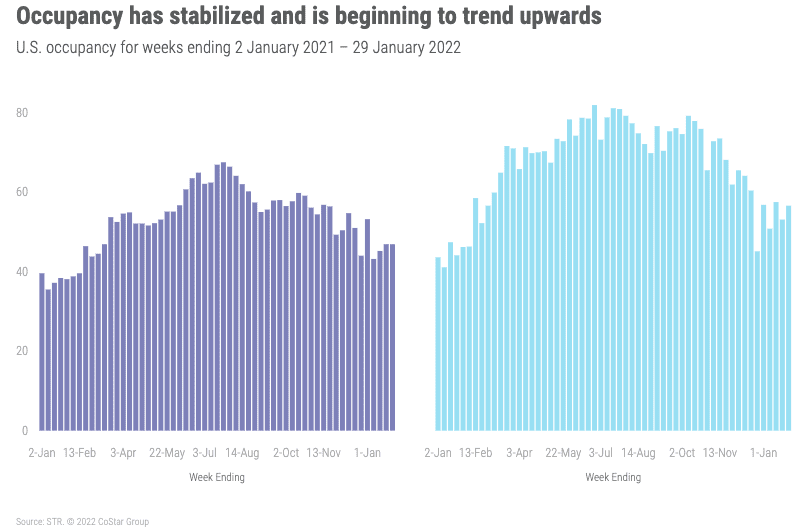 Occupancy has stabilized and is beginning to trend upwards

U.S. occupancy for weeks ending 2 January 2021 – 29 January 2022

80
60
40
20
0

2-Jan 13-Feb 3-Apr 22-May 3-Jul 14-Aug 2-Oct 13-Nov 1-Jan
Week Ending

2-Jan 13-Feb 3-Apr 22-May 3-Jul 14-Aug 2-Oct 13-Nov 1-Jan
Week Ending

Source: STR. © 2022 CoStar Group